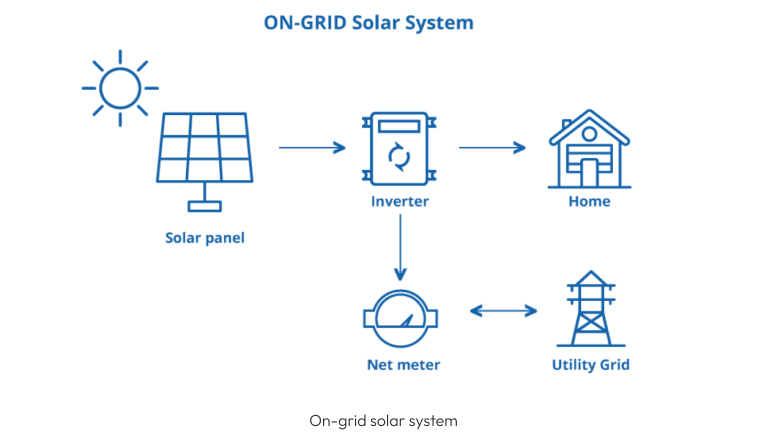 ON-GRID Solar System

Solar panel

Inverter

Home

Net meter

Utility Grid

On-grid solar system